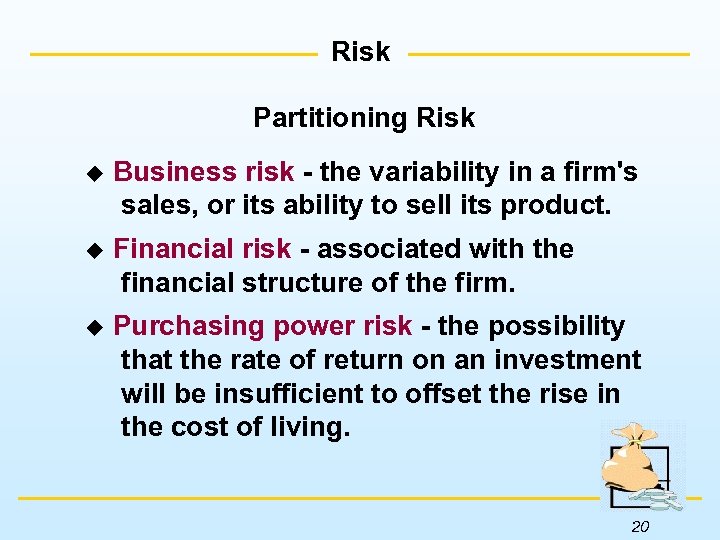 Risk

Partitioning Risk

◆ Business risk - the variability in a firm's sales, or its ability to sell its product.

◆ Financial risk - associated with the financial structure of the firm.

◆ Purchasing power risk - the possibility that the rate of return on an investment will be insufficient to offset the rise in the cost of living.

20